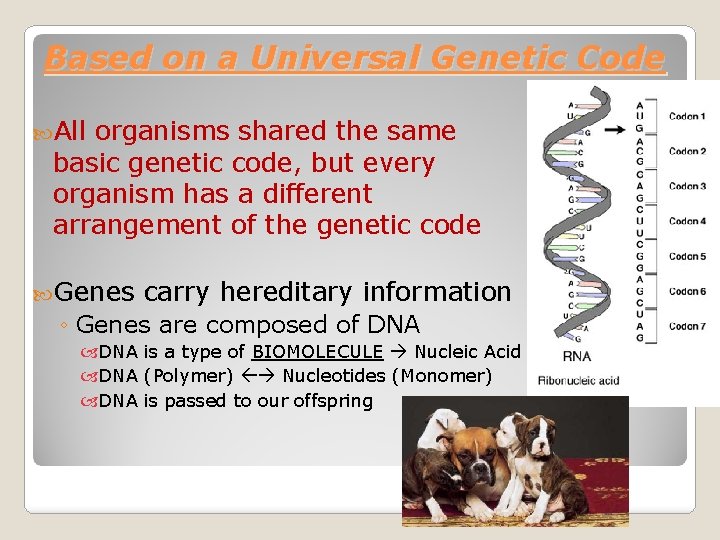 Based on a Universal Genetic Code

All organisms shared the same basic genetic code, but every organism has a different arrangement of the genetic code

Genes carry hereditary information
◦ Genes are composed of DNA
DNA is a type of BIOMOLECULE → Nucleic Acid
DNA (Polymer) ←→ Nucleotides (Monomer)
DNA is passed to our offspring

A
U
G
A
C
G
C
A
G
C
U
U
C
G
G
A
G
C
U
A
G

Codon 1
Codon 2
Codon 3
Codon 4
Codon 5
Codon 6
Codon 7

RNA
Ribonucleic acid